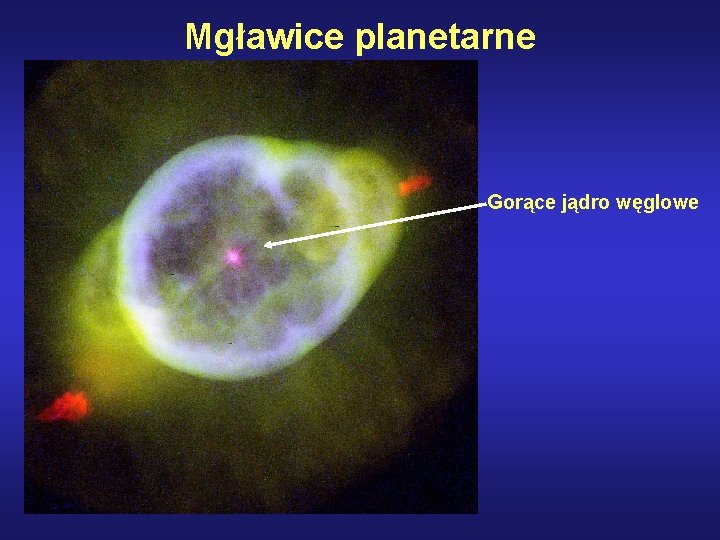 Mgławice planetarne

Gorące jądro węglowe